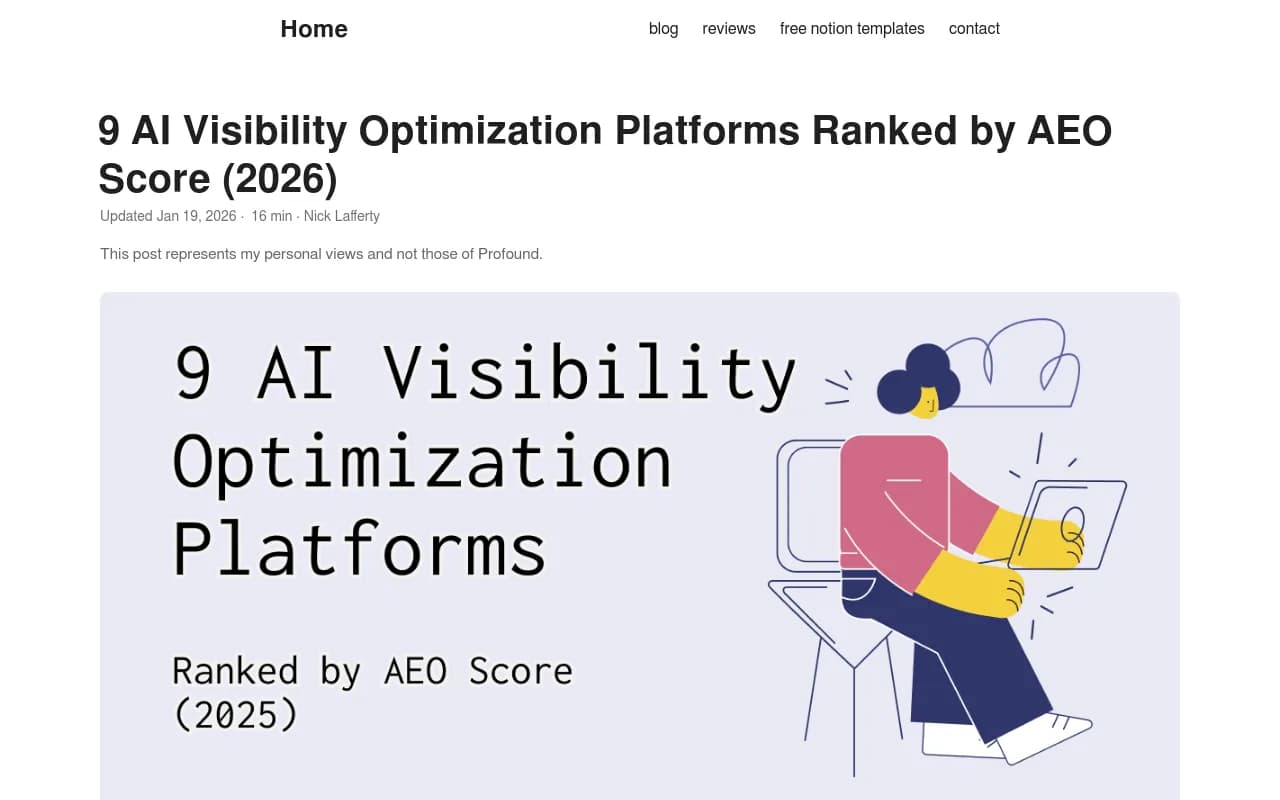 Home

blog reviews free notion templates contact

9 AI Visibility Optimization Platforms Ranked by AEO Score (2026)

Updated Jan 19, 2026 · 16 min · Nick Lafferty

This post represents my personal views and not those of Profound.

9 AI Visibility Optimization Platforms

Ranked by AEO Score (2025)